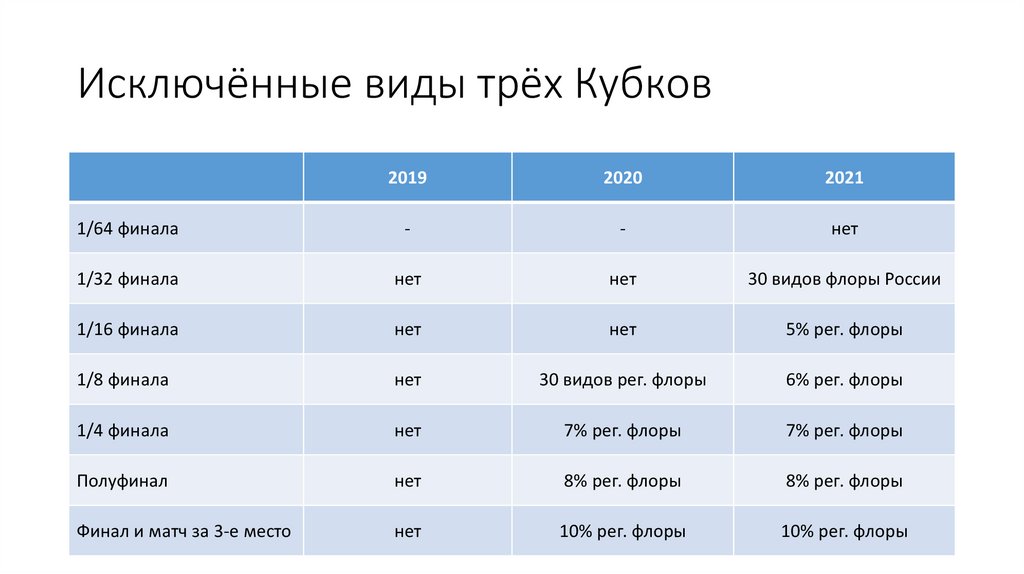 Исключённые виды трёх Кубков

| | 2019 | 2020 | 2021 |
|---|---|---|---|
| 1/64 финала | - | - | нет |
| 1/32 финала | нет | нет | 30 видов флоры России |
| 1/16 финала | нет | нет | 5% рег. флоры |
| 1/8 финала | нет | 30 видов рег. флоры | 6% рег. флоры |
| 1/4 финала | нет | 7% рег. флоры | 7% рег. флоры |
| Полуфинал | нет | 8% рег. флоры | 8% рег. флоры |
| Финал и матч за 3-е место | нет | 10% рег. флоры | 10% рег. флоры |